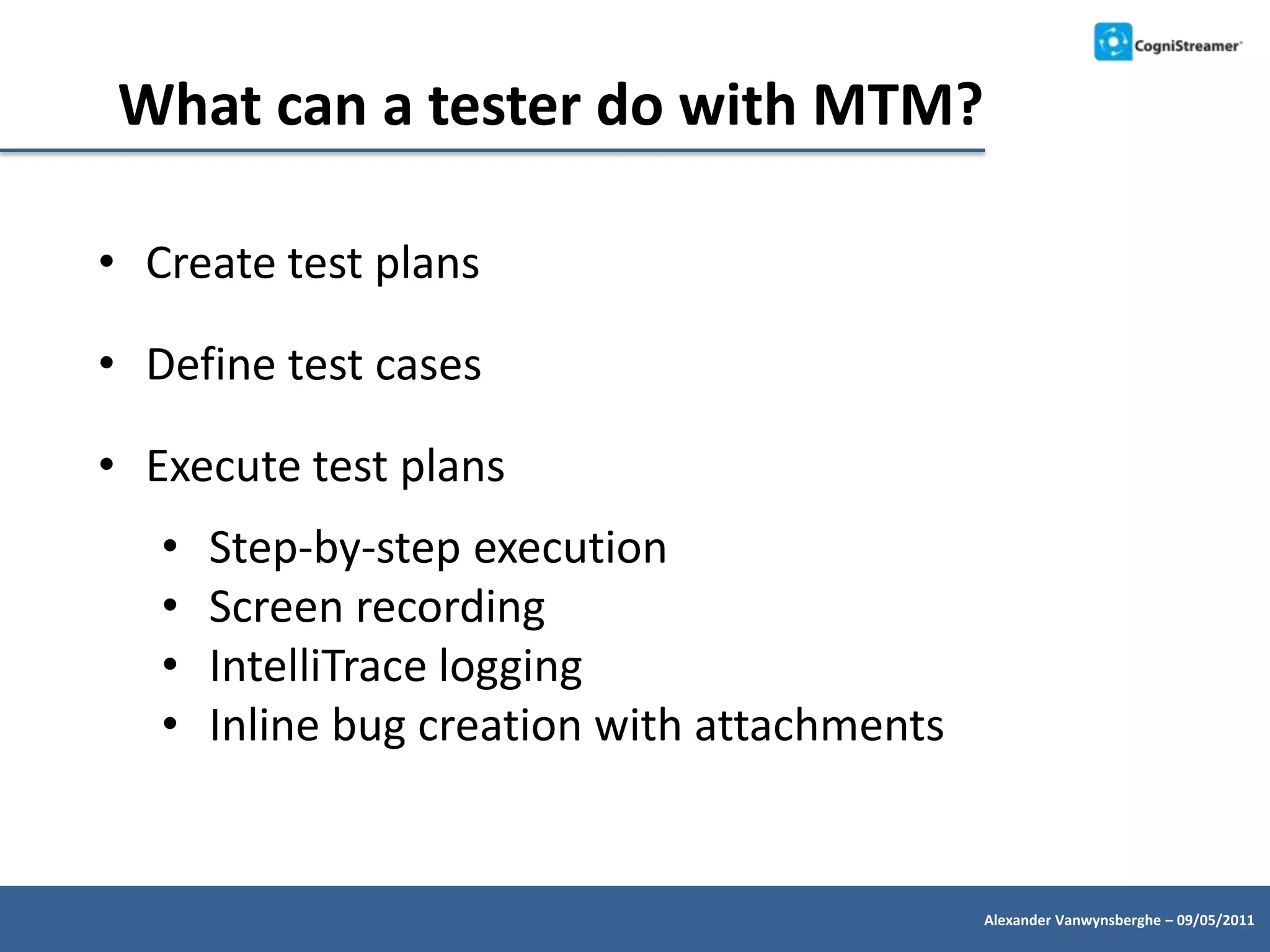 CogniStreamer

What can a tester do with MTM?

• Create test plans

• Define test cases

• Execute test plans
  • Step-by-step execution
  • Screen recording
  • IntelliTrace logging
  • Inline bug creation with attachments

Alexander Vanwynsberghe – 09/05/2011